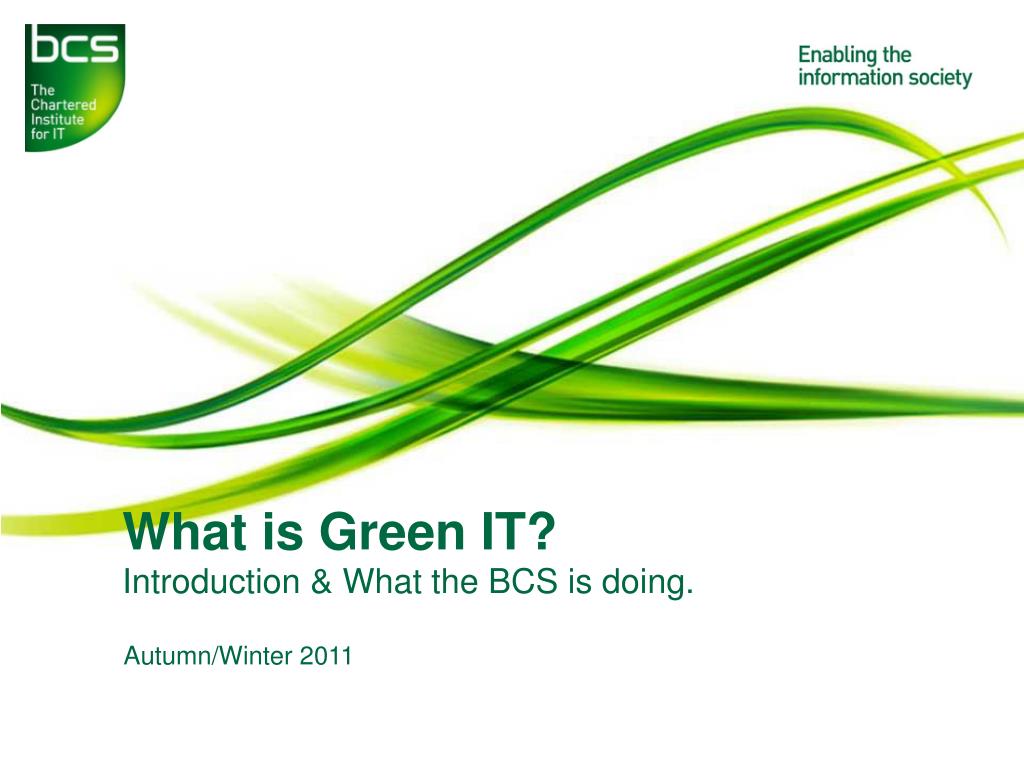 bcs
The Chartered Institute for IT

Enabling the information society

What is Green IT?
Introduction & What the BCS is doing.

Autumn/Winter 2011